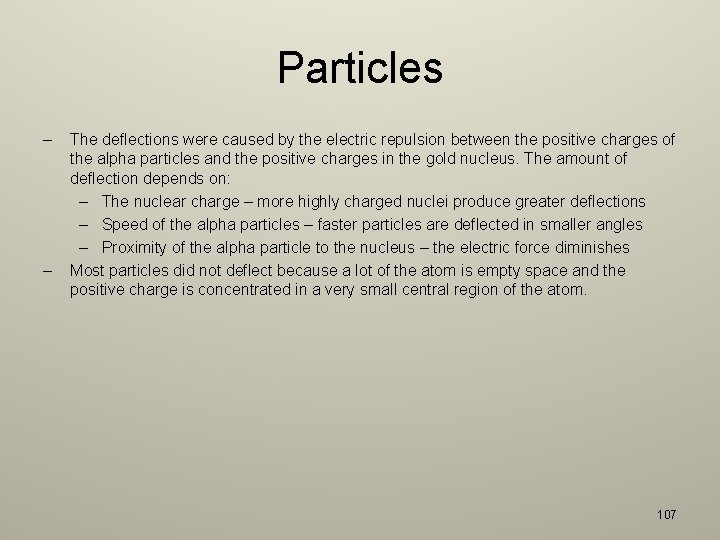 Particles

– The deflections were caused by the electric repulsion between the positive charges of the alpha particles and the positive charges in the gold nucleus. The amount of deflection depends on:
– The nuclear charge – more highly charged nuclei produce greater deflections
– Speed of the alpha particles – faster particles are deflected in smaller angles
– Proximity of the alpha particle to the nucleus – the electric force diminishes
– Most particles did not deflect because a lot of the atom is empty space and the positive charge is concentrated in a very small central region of the atom.

107